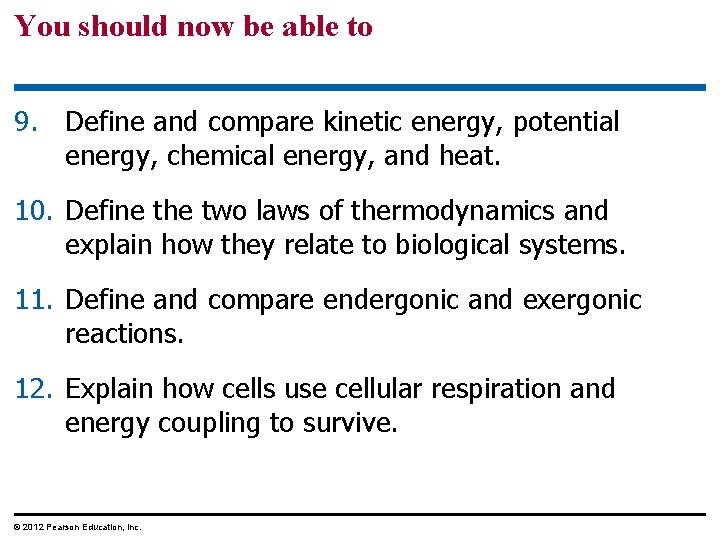 You should now be able to

9. Define and compare kinetic energy, potential energy, chemical energy, and heat.

10. Define the two laws of thermodynamics and explain how they relate to biological systems.

11. Define and compare endergonic and exergonic reactions.

12. Explain how cells use cellular respiration and energy coupling to survive.

© 2012 Pearson Education, Inc.